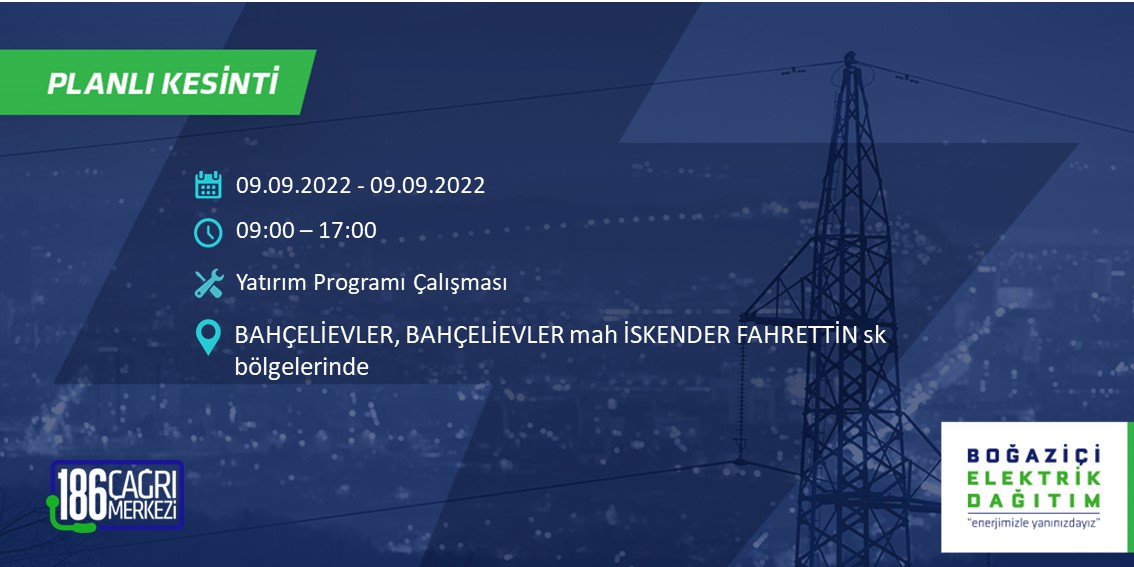 PLANLI KESİNTİ

09.09.2022 - 09.09.2022

09:00 – 17:00

Yatırım Programı Çalışması

BAHÇELİEVLER, BAHÇELİEVLER mah İSKENDER FAHRETTİN sk bölgelerinde

186 ÇAĞRI MERKEZİ

BOĞAZİÇİ ELEKTRİK DAĞITIM
"enerjimizle yanınızdayız"